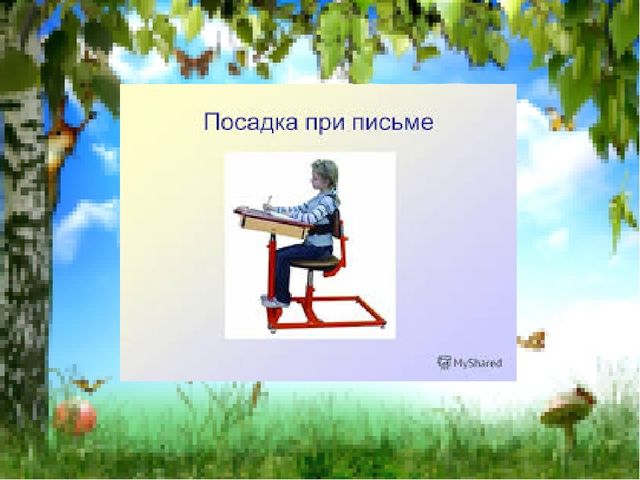 Посадка при письме

MyShared